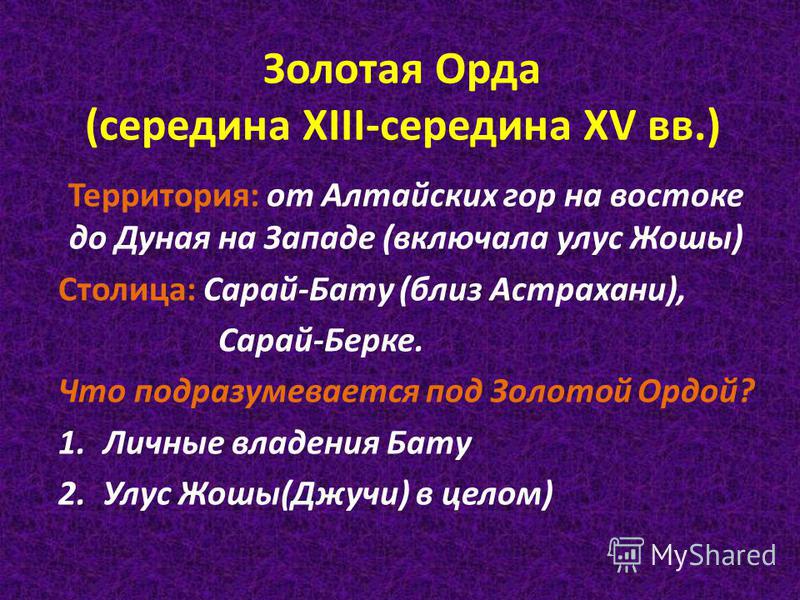 Золотая Орда
(середина XIII-середина XV вв.)

Территория: от Алтайских гор на востоке до Дуная на Западе (включала улус Жошы)

Столица: Сарай-Бату (близ Астрахани),

Сарай-Берке.

Что подразумевается под Золотой Ордой?

1. Личные владения Бату

2. Улус Жошы(Джучи) в целом)

MyShared